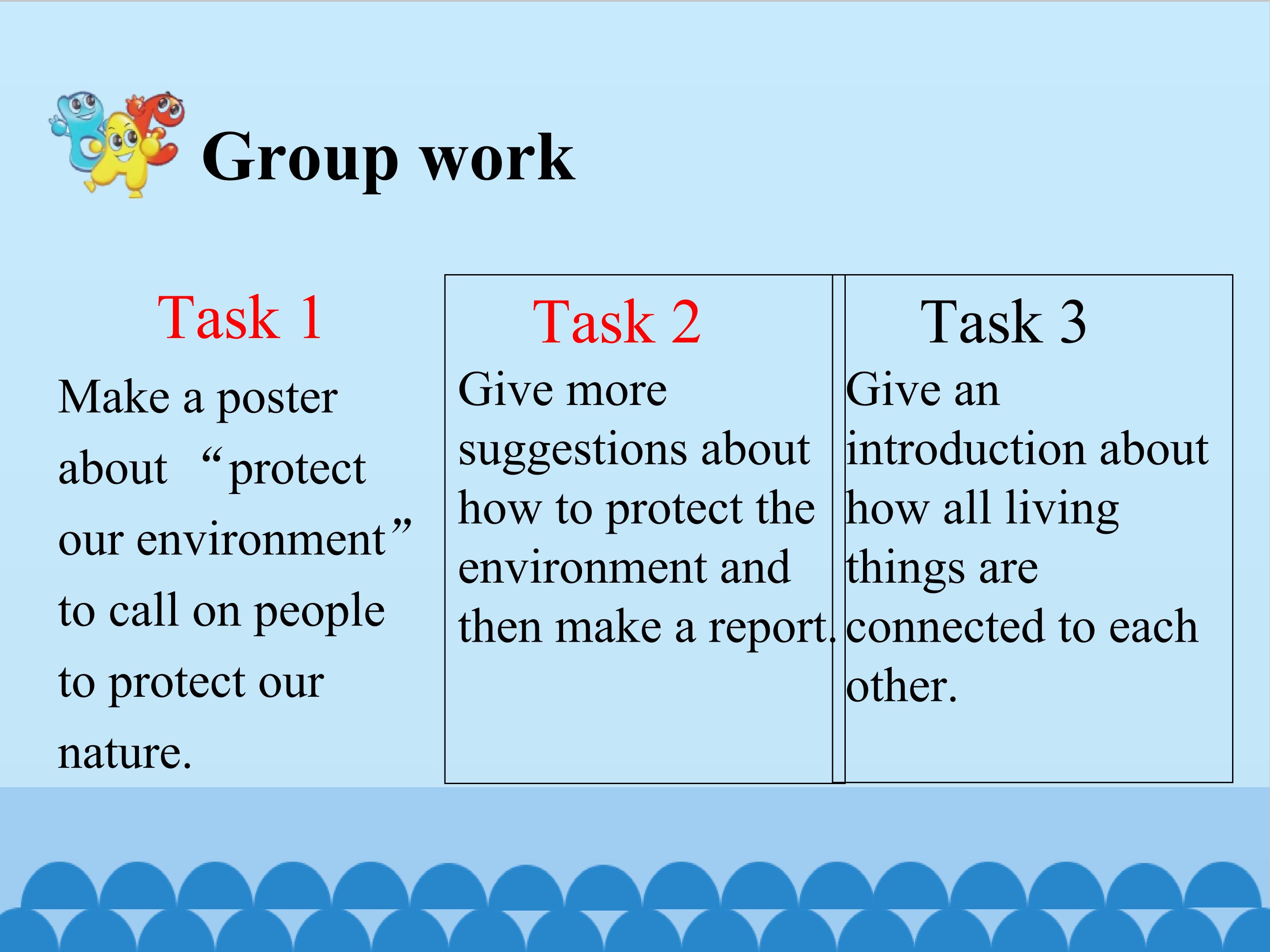 Group work

Task 1

Make a poster about “protect our environment” to call on people to protect our nature.

Task 2

Give more suggestions about how to protect the environment and then make a report.

Task 3

Give an introduction about how all living things are connected to each other.